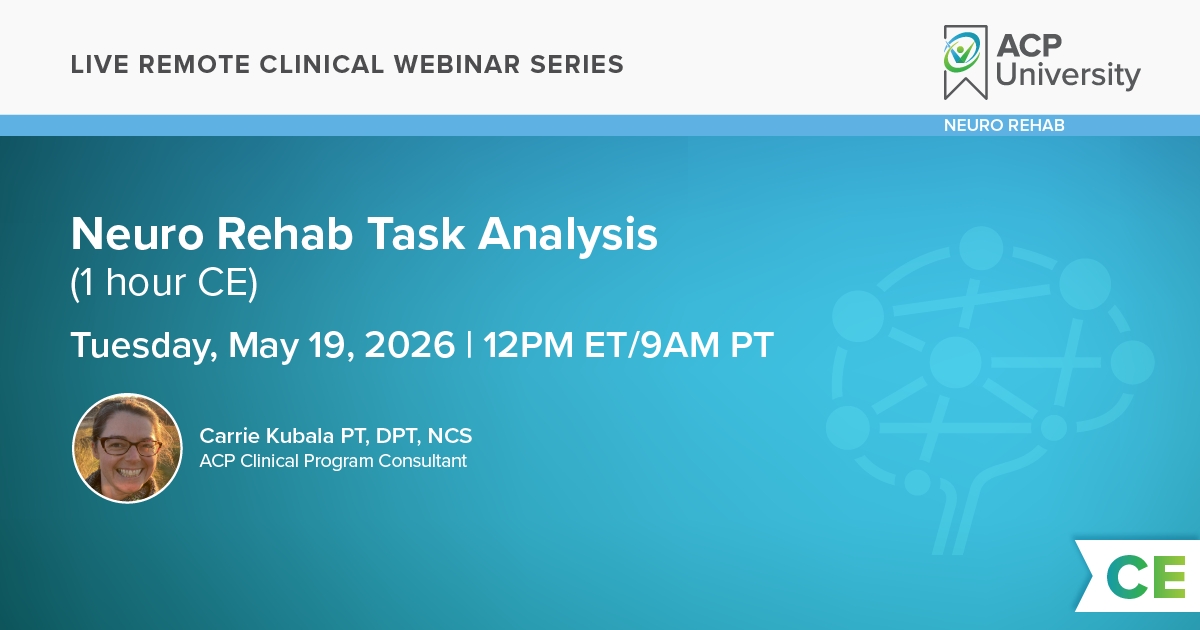 LIVE REMOTE CLINICAL WEBINAR SERIES

ACP University

NEURO REHAB

Neuro Rehab Task Analysis
(1 hour CE)

Tuesday, May 19, 2026 | 12PM ET/9AM PT

Carrie Kubala PT, DPT, NCS
ACP Clinical Program Consultant

CE